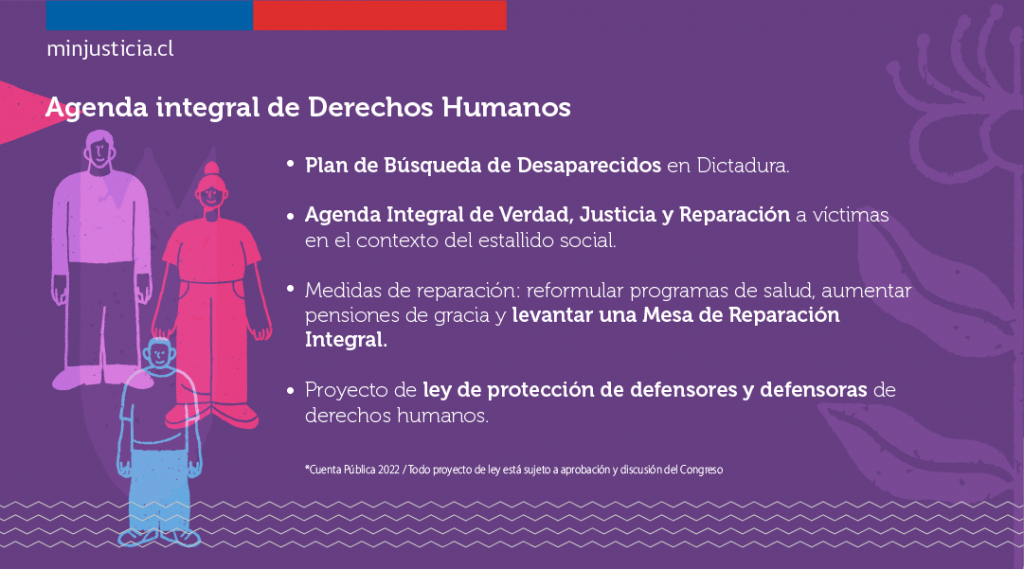 minjusticia.cl

Agenda integral de Derechos Humanos

• Plan de Búsqueda de Desaparecidos en Dictadura.

• Agenda Integral de Verdad, Justicia y Reparación a víctimas en el contexto del estallido social.

• Medidas de reparación: reformular programas de salud, aumentar pensiones de gracia y levantar una Mesa de Reparación Integral.

• Proyecto de ley de protección de defensores y defensoras de derechos humanos.

*Cuenta Pública 2022 / Todo proyecto de ley está sujeto a aprobación y discusión del Congreso